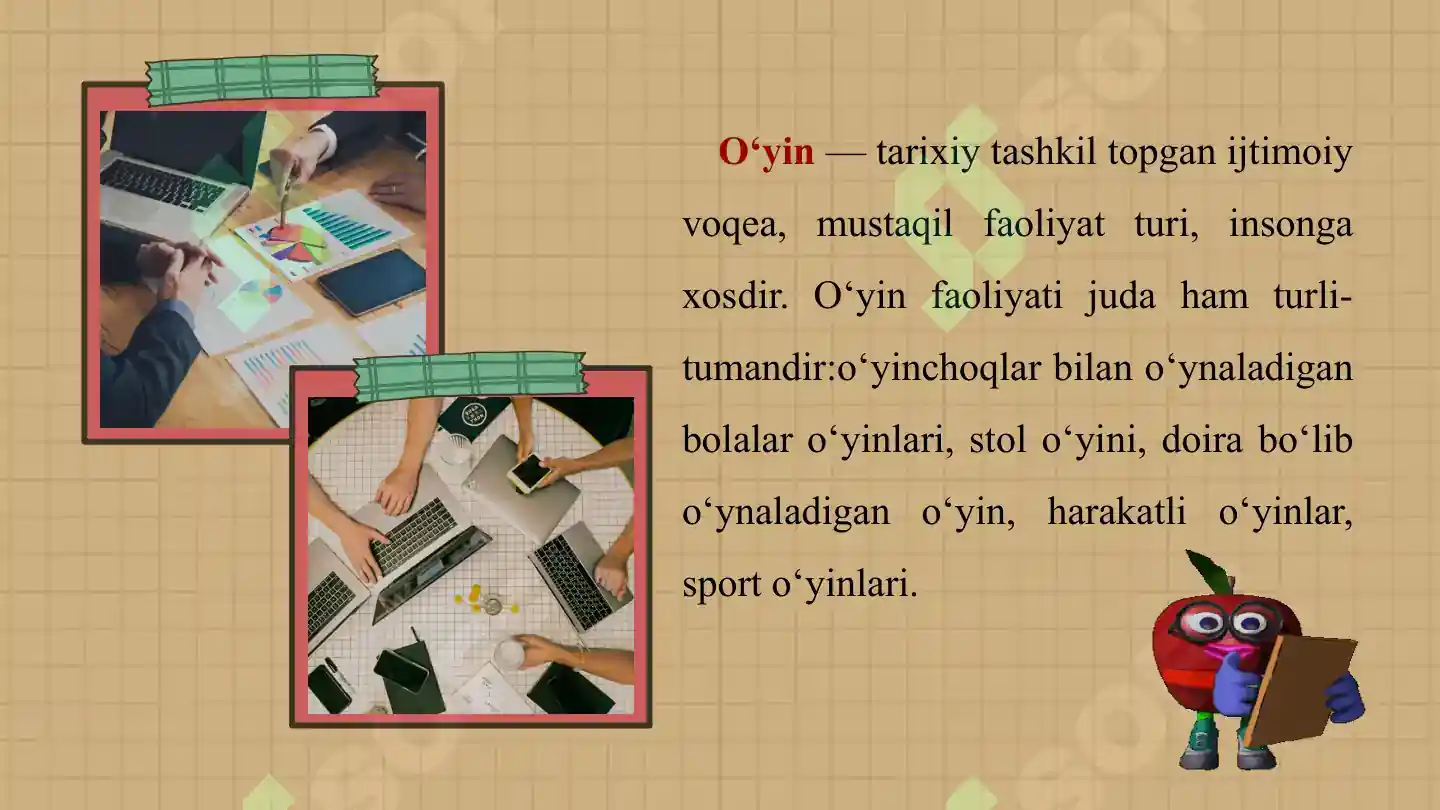 O‘yin — tarixiy tashkil topgan ijtimoiy voqea, mustaqil faoliyat turi, insonga xosdir. O‘yin faoliyati juda ham turli-tumandir:o‘yinchoqlar bilan o‘ynaladigan bolalar o‘yinlari, stol o‘yini, doira bo‘lib o‘ynaladigan o‘yin, harakatli o‘yinlar, sport o‘yinlari.